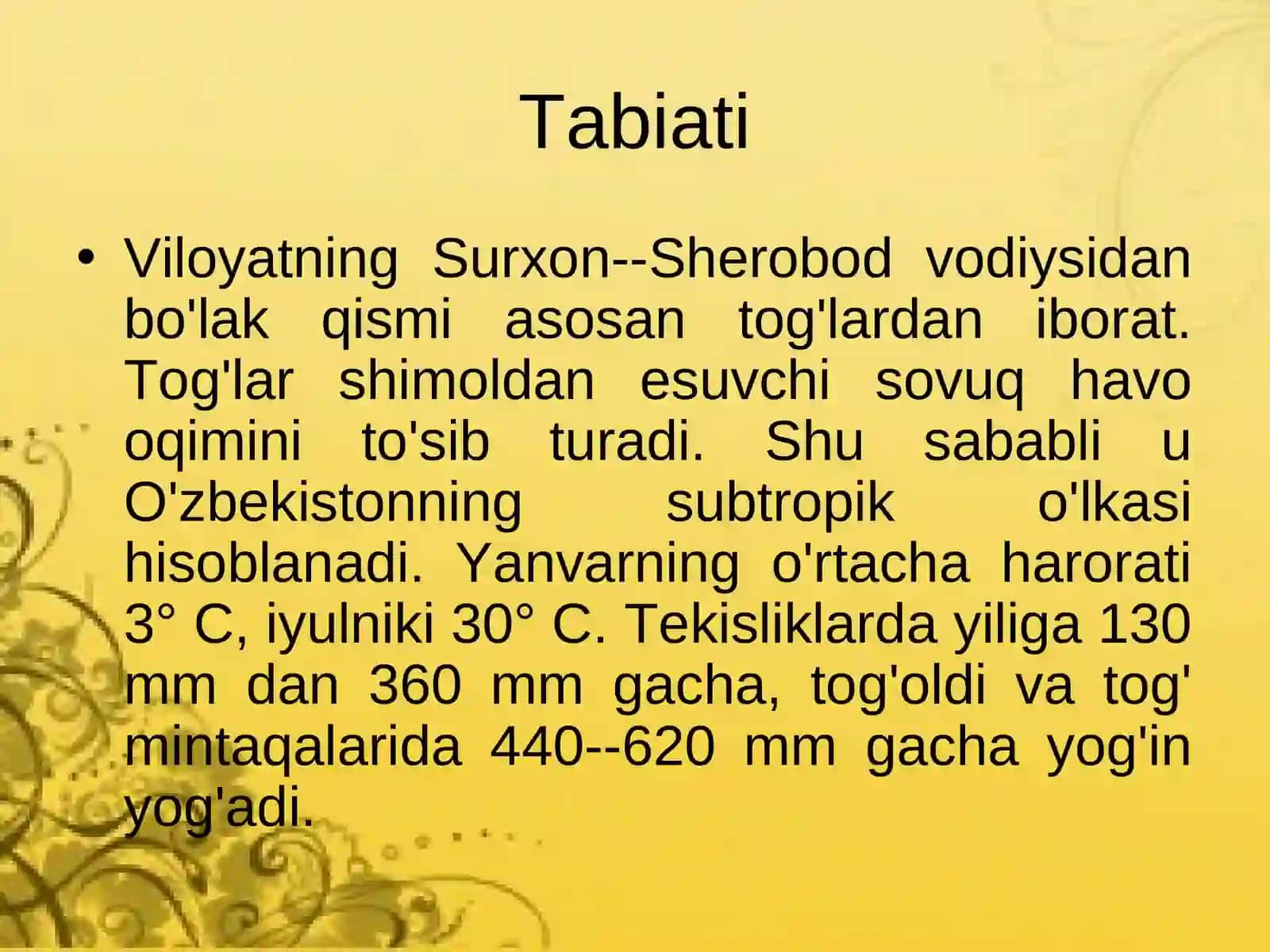 Tabiati

• Viloyatning Surxon--Sherobod vodiysidan bo'lak qismi asosan tog'lardan iborat. Tog'lar shimoldan esuvchi sovuq havo oqimini to'sib turadi. Shu sababli u O'zbekistonning subtropik o'lkasi hisoblanadi. Yanvarning o'rtacha harorati 3° C, iyulniki 30° C. Tekisliklarda yiliga 130 mm dan 360 mm gacha, tog'oldi va tog' mintaqalarida 440--620 mm gacha yog'in yog'adi.